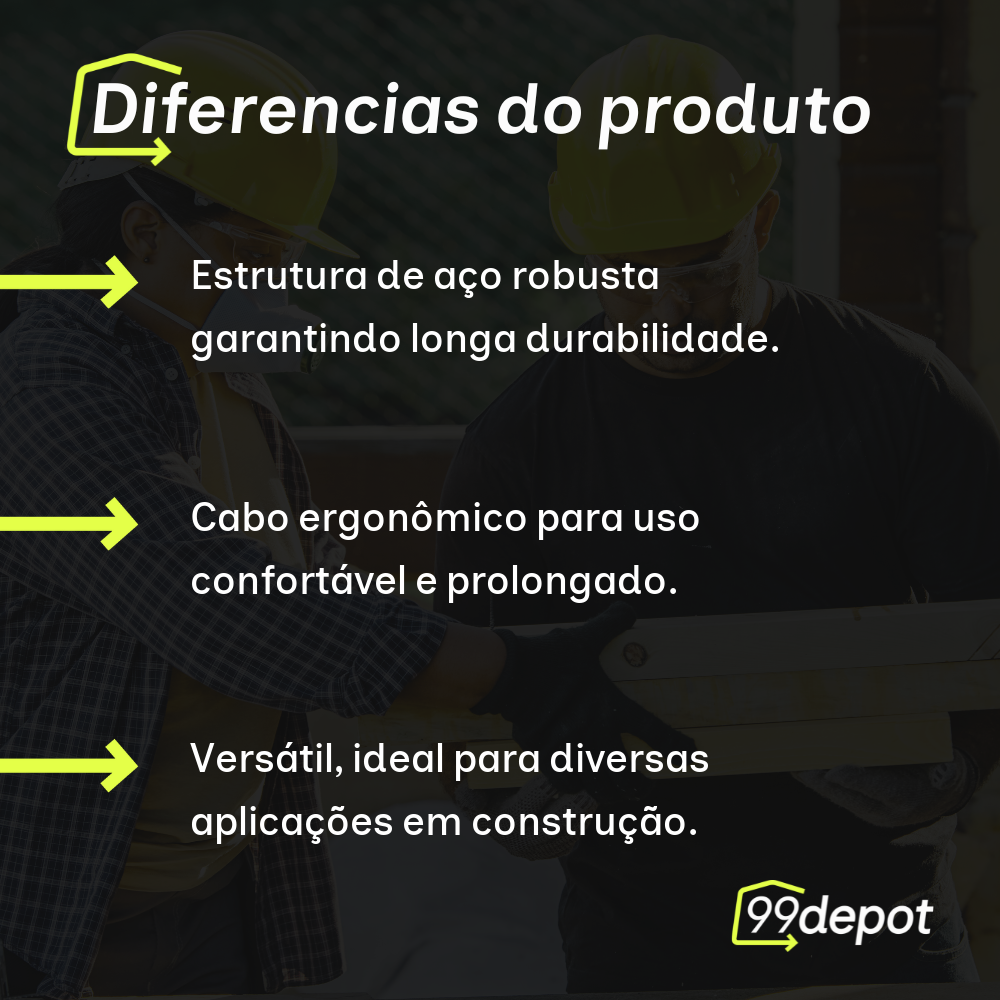 Diferencias do produto

Estrutura de aço robusta garantindo longa durabilidade.

Cabo ergonômico para uso confortável e prolongado.

Versátil, ideal para diversas aplicações em construção.

99depot